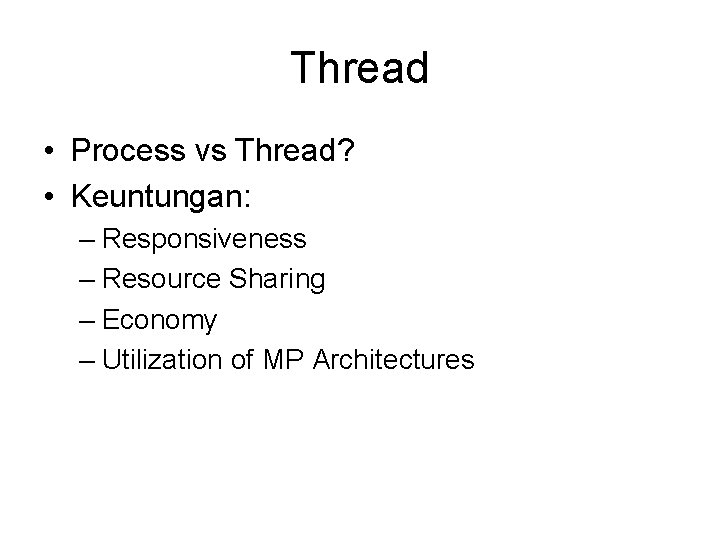 Thread

• Process vs Thread?
• Keuntungan:
– Responsiveness
– Resource Sharing
– Economy
– Utilization of MP Architectures